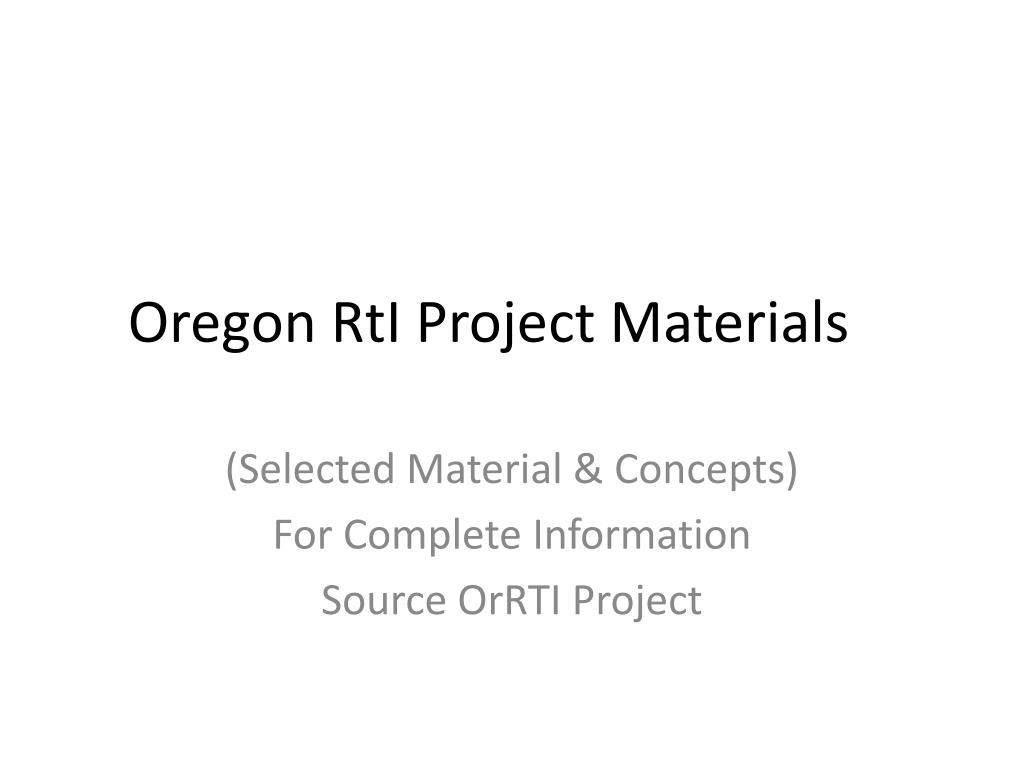 Oregon RtI Project Materials

(Selected Material & Concepts)
For Complete Information
Source OrRTI Project